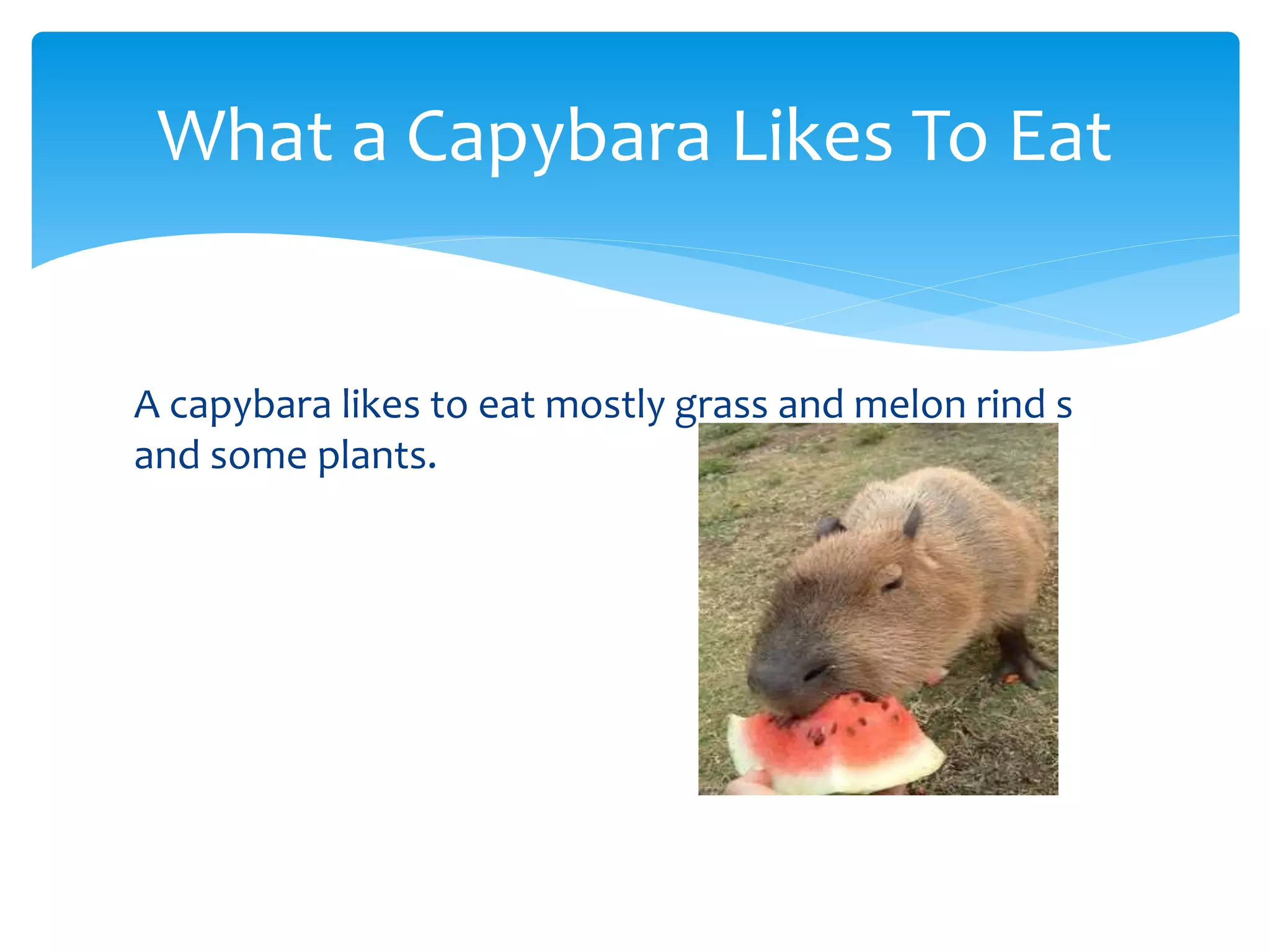 What a Capybara Likes To Eat

A capybara likes to eat mostly grass and melon rind s and some plants.